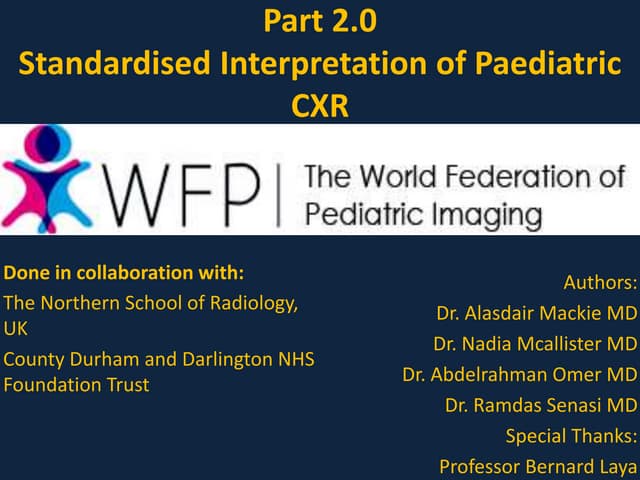 Part 2.0
Standardised Interpretation of Paediatric CXR

WFP | The World Federation of Pediatric Imaging

Done in collaboration with:
The Northern School of Radiology, UK
County Durham and Darlington NHS Foundation Trust

Authors:
Dr. Alasdair Mackie MD
Dr. Nadia Mcallister MD
Dr. Abdelrahman Omer MD
Dr. Ramdas Senasi MD
Special Thanks:
Professor Bernard Laya